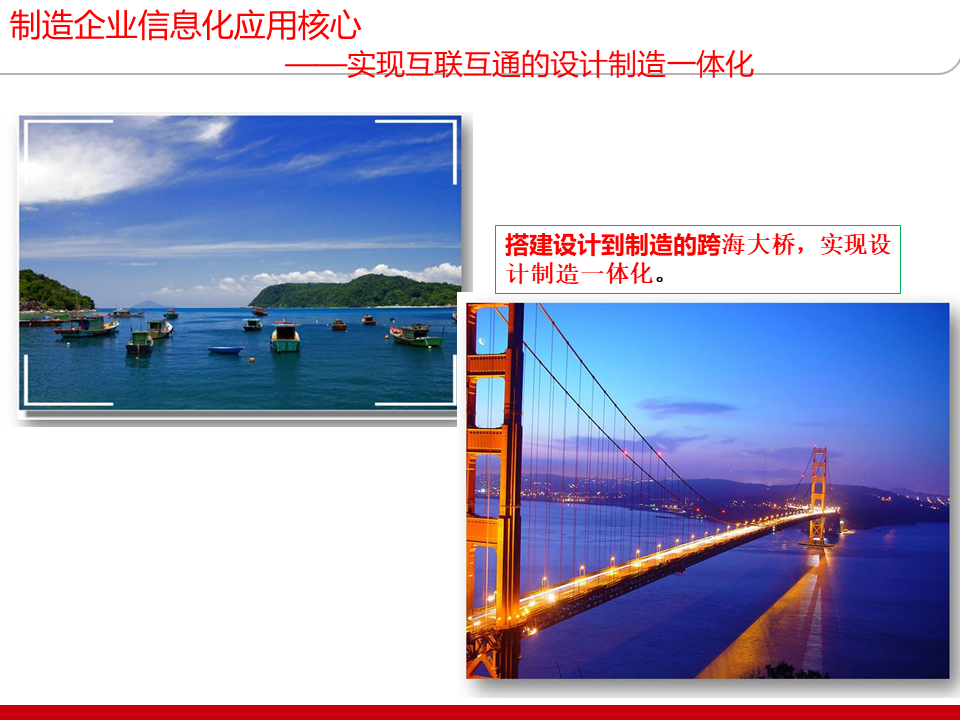 制造企业信息化应用核心
——实现互联互通的设计制造一体化

搭建设计到制造的跨海大桥，实现设计制造一体化。